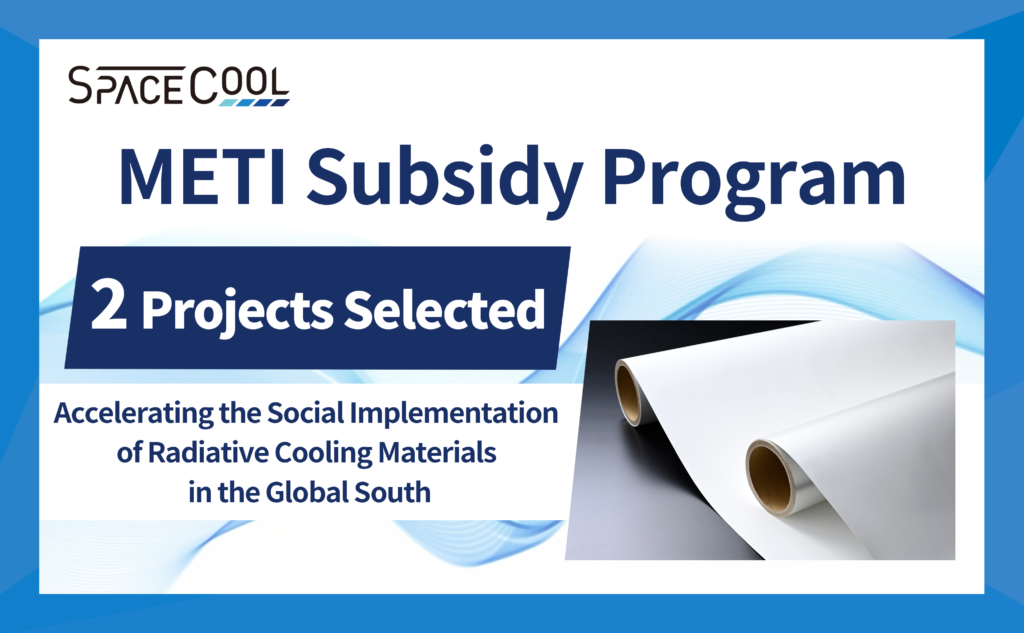 SPACECOOL

METI Subsidy Program

2 Projects Selected

Accelerating the Social Implementation of Radiative Cooling Materials in the Global South